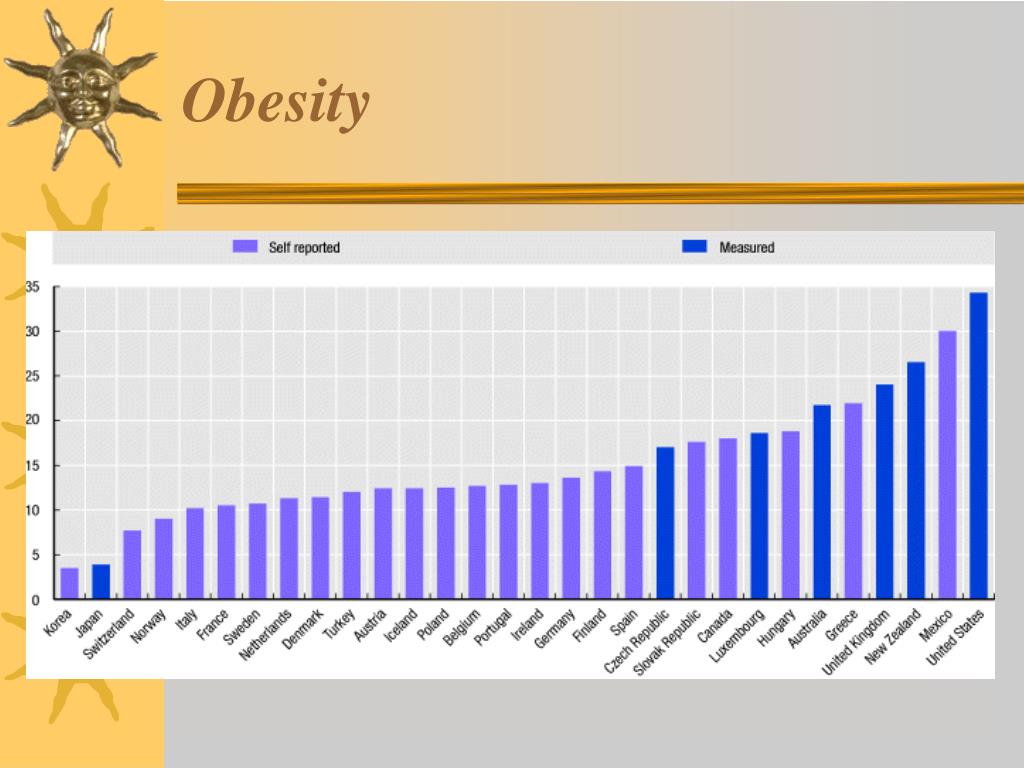 Obesity

Self reported
Measured

35
30
25
20
15
10
5
0

Korea
Japan
Switzerland
Norway
Italy
France
Sweden
Netherlands
Denmark
Turkey
Austria
Iceland
Poland
Belgium
Portugal
Ireland
Germany
Finland
Spain
Czech Republic
Slovak Republic
Canada
Luxembourg
Hungary
Australia
Greece
United Kingdom
New Zealand
Mexico
United States